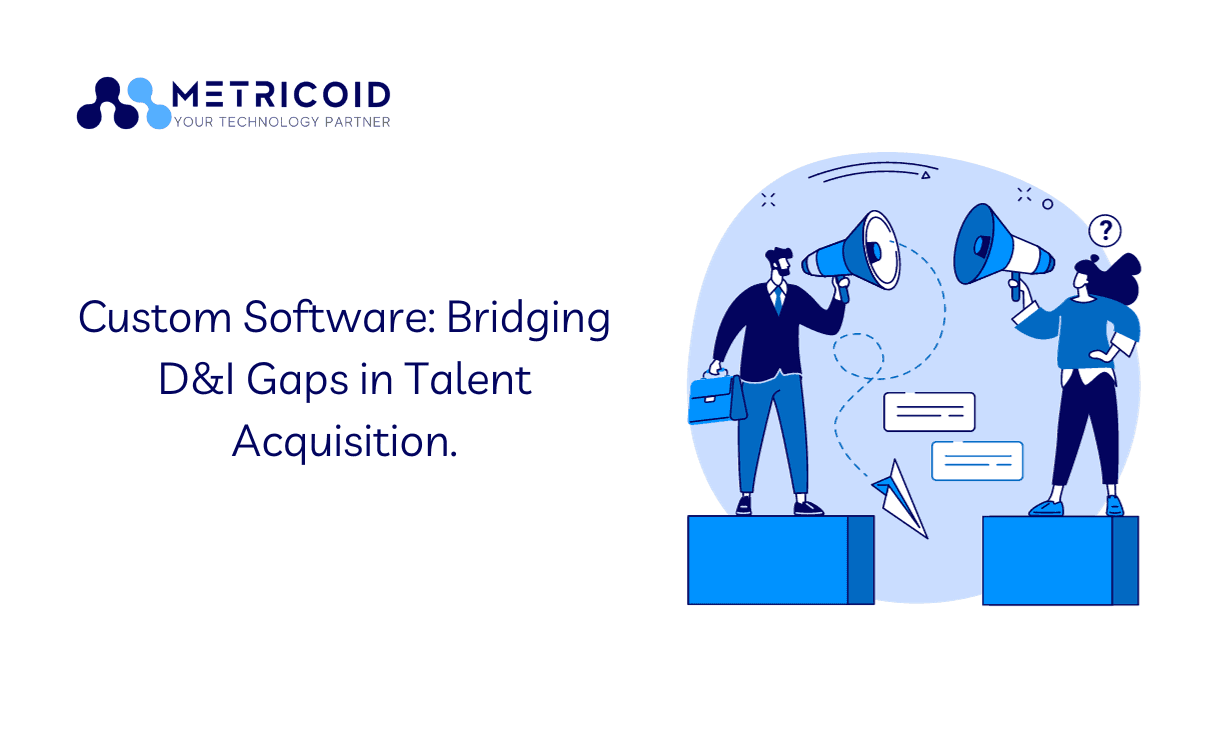 METRICOID
YOUR TECHNOLOGY PARTNER

Custom Software: Bridging D&I Gaps in Talent Acquisition.

?